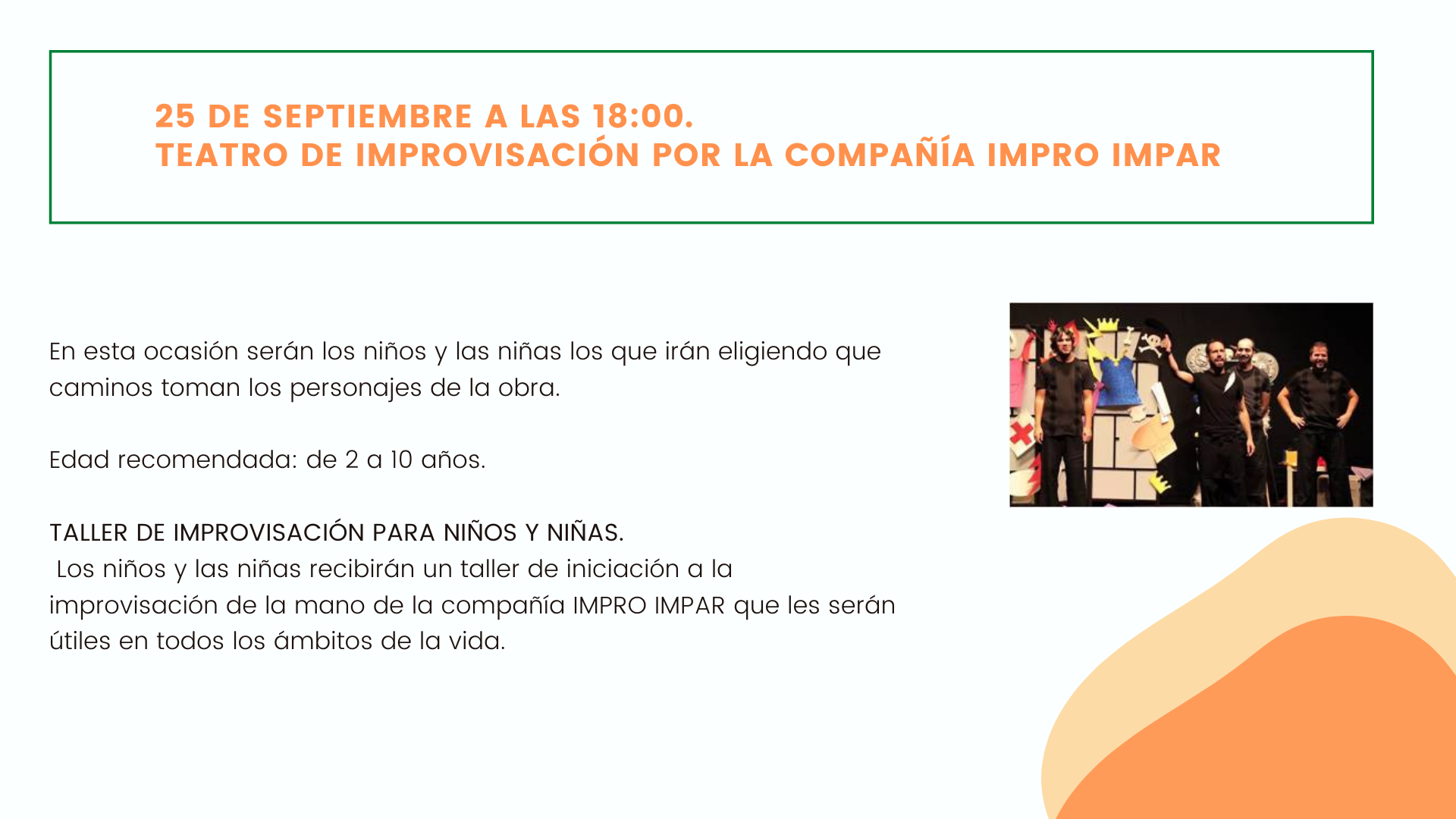 25 DE SEPTIEMBRE A LAS 18:00.
TEATRO DE IMPROVISACIÓN POR LA COMPAÑÍA IMPRO IMPAR

En esta ocasión serán los niños y las niñas los que irán eligiendo que caminos toman los personajes de la obra.

Edad recomendada: de 2 a 10 años.

TALLER DE IMPROVISACIÓN PARA NIÑOS Y NIÑAS.
Los niños y las niñas recibirán un taller de iniciación a la improvisación de la mano de la compañía IMPRO IMPAR que les serán útiles en todos los ámbitos de la vida.